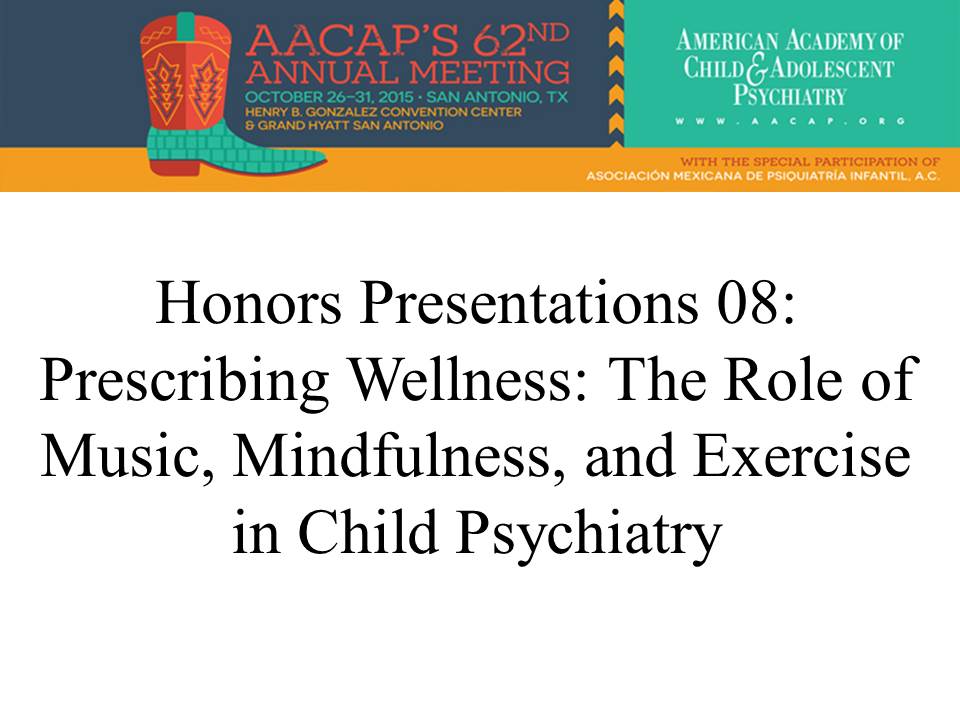 AACAP'S 62ND ANNUAL MEETING
OCTOBER 26–31, 2015 • SAN ANTONIO, TX
HENRY B. GONZALEZ CONVENTION CENTER & GRAND HYATT SAN ANTONIO

AMERICAN ACADEMY OF CHILD & ADOLESCENT PSYCHIATRY
WWW.AACAP.ORG

WITH THE SPECIAL PARTICIPATION OF
ASOCIACIÓN MEXICANA DE PSIQUIATRÍA INFANTIL, A.C.

Honors Presentations 08: Prescribing Wellness: The Role of Music, Mindfulness, and Exercise in Child Psychiatry